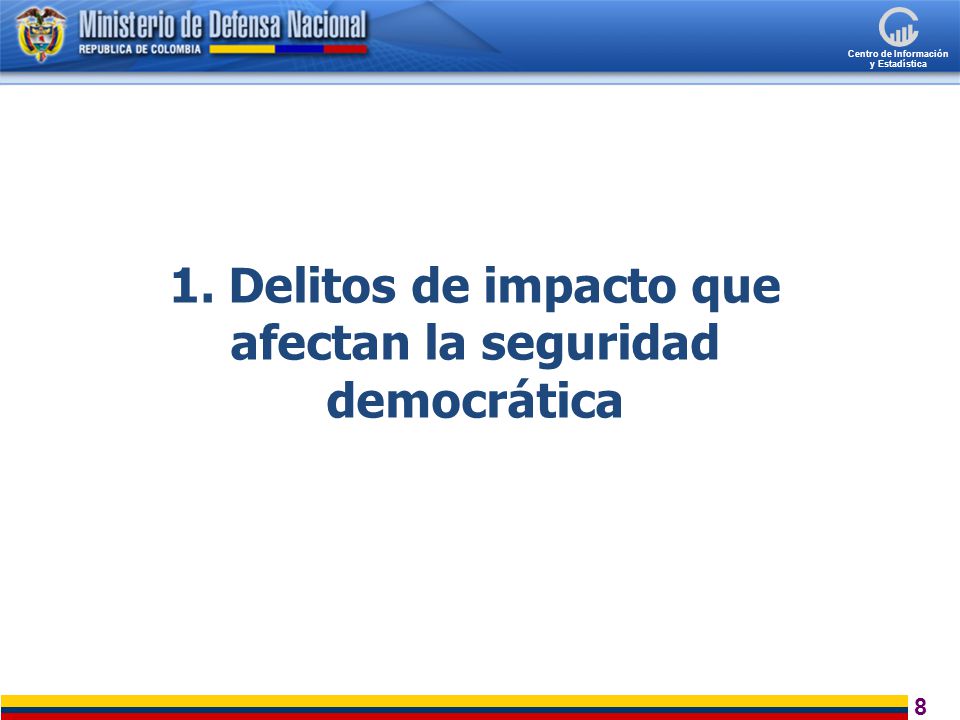 Ministerio de Defensa Nacional
REPUBLICA DE COLOMBIA

Centro de Información y Estadística

1. Delitos de impacto que afectan la seguridad democrática

8